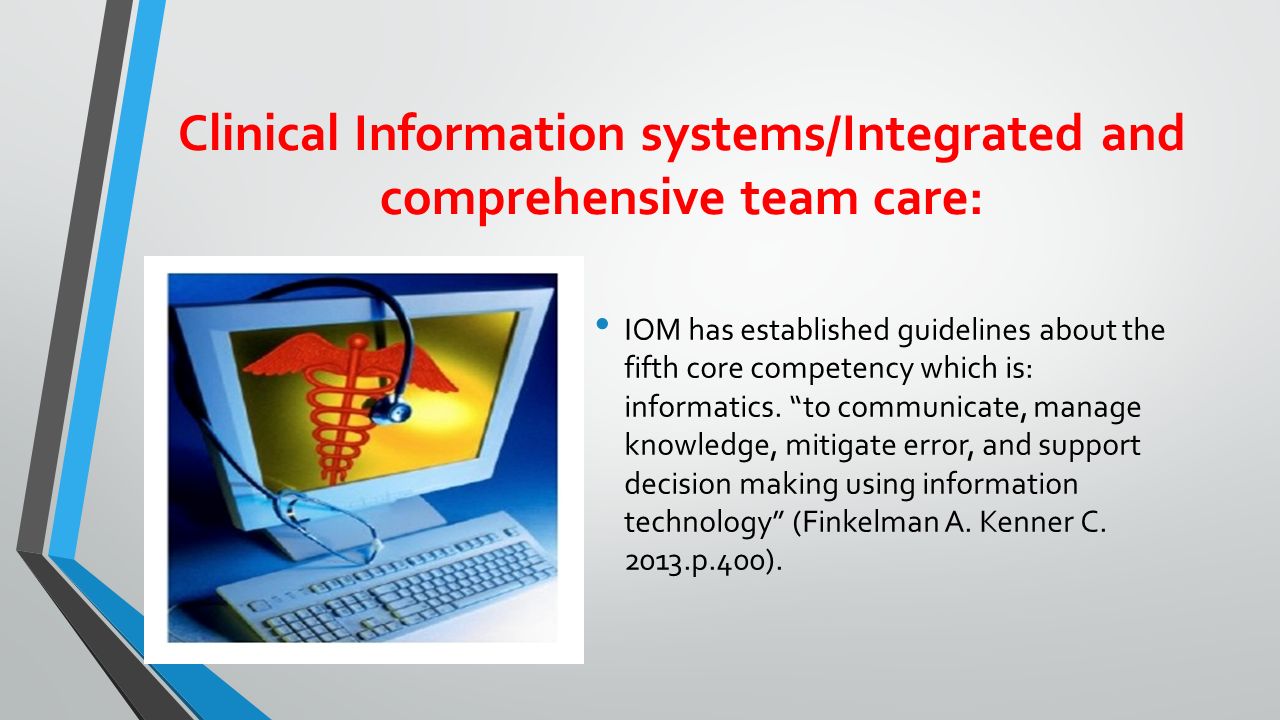 Clinical Information systems/Integrated and comprehensive team care:

• IOM has established guidelines about the fifth core competency which is: informatics. “to communicate, manage knowledge, mitigate error, and support decision making using information technology” (Finkelman A. Kenner C. 2013.p.400).